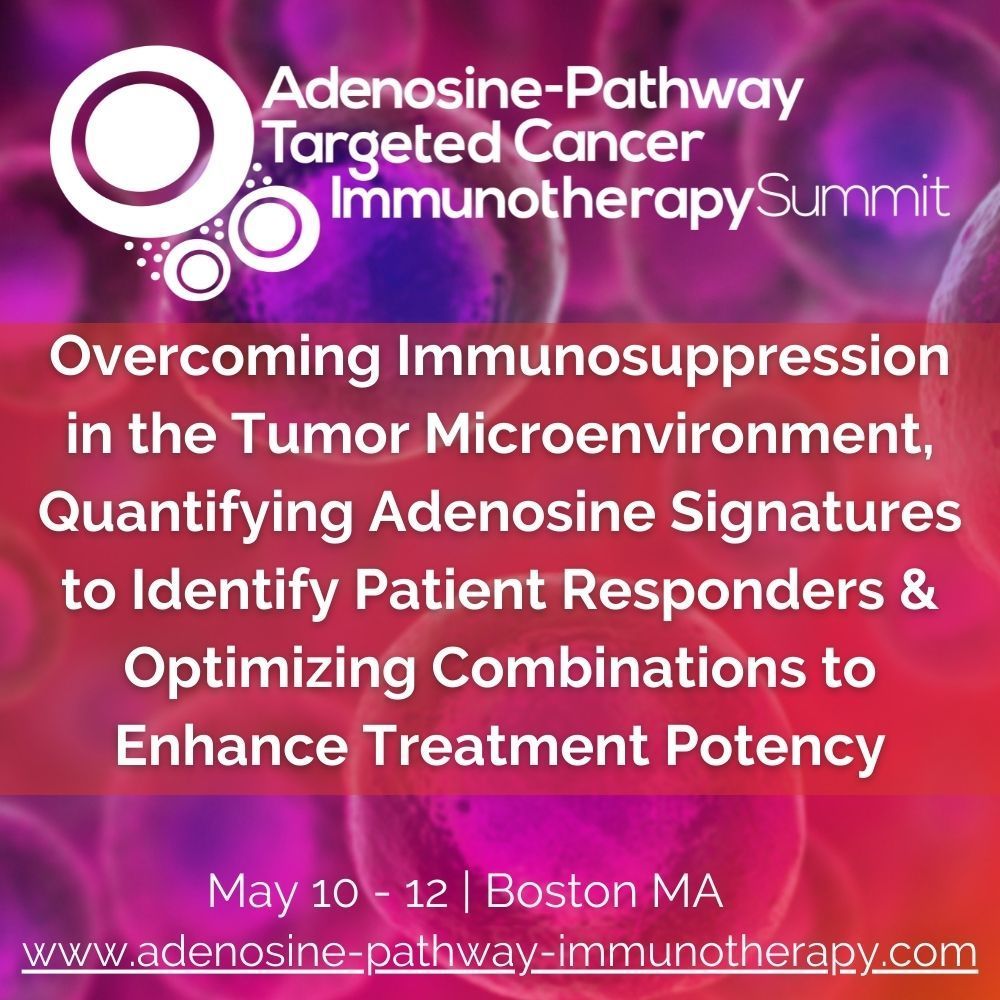 Adenosine-Pathway Targeted Cancer Immunotherapy Summit

Overcoming Immunosuppression in the Tumor Microenvironment, Quantifying Adenosine Signatures to Identify Patient Responders & Optimizing Combinations to Enhance Treatment Potency

May 10 - 12 | Boston MA
www.adenosine-pathway-immunotherapy.com